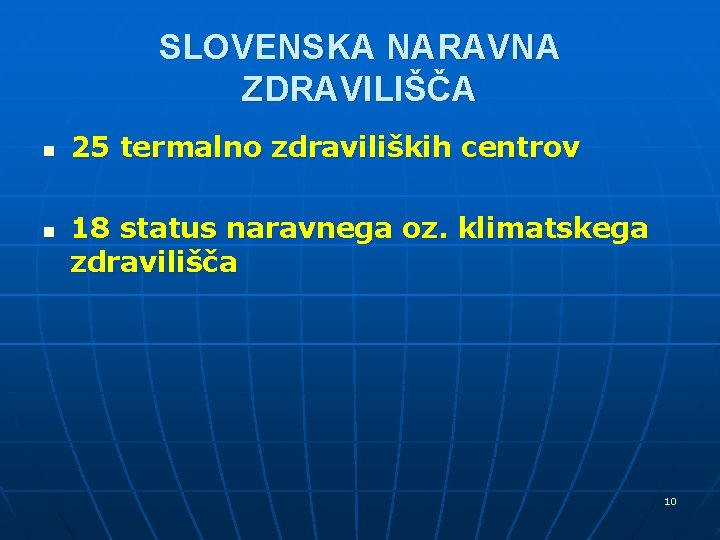 SLOVENSKA NARAVNA ZDRAVILIŠČA

- 25 termalno zdraviliških centrov

- 18 status naravnega oz. klimatskega zdravilišča

10